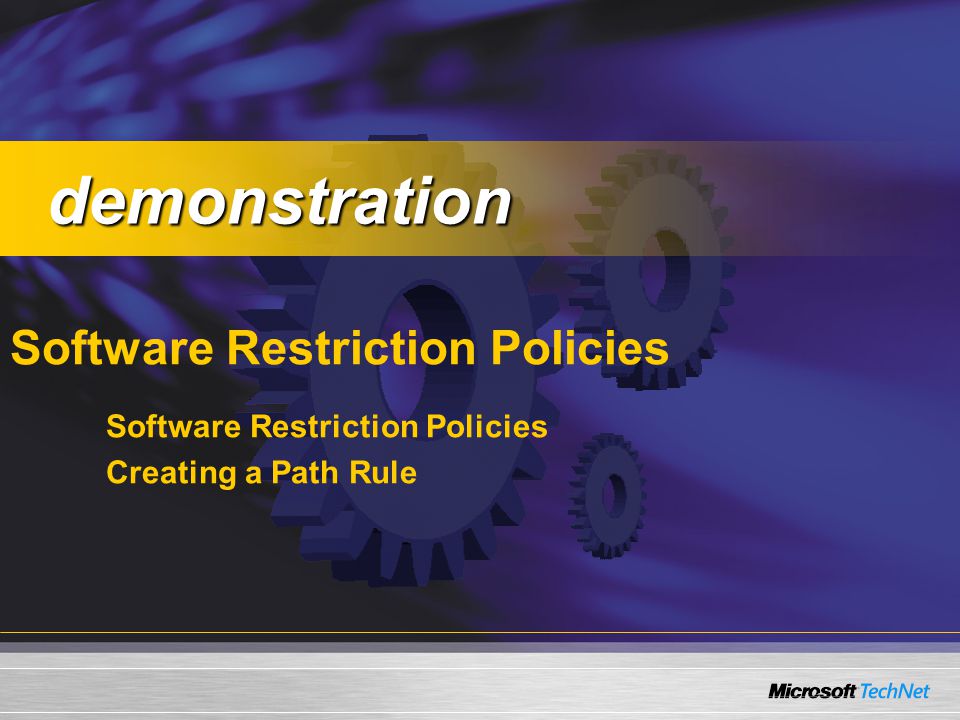 demonstration

Software Restriction Policies

Software Restriction Policies
Creating a Path Rule

Microsoft TechNet